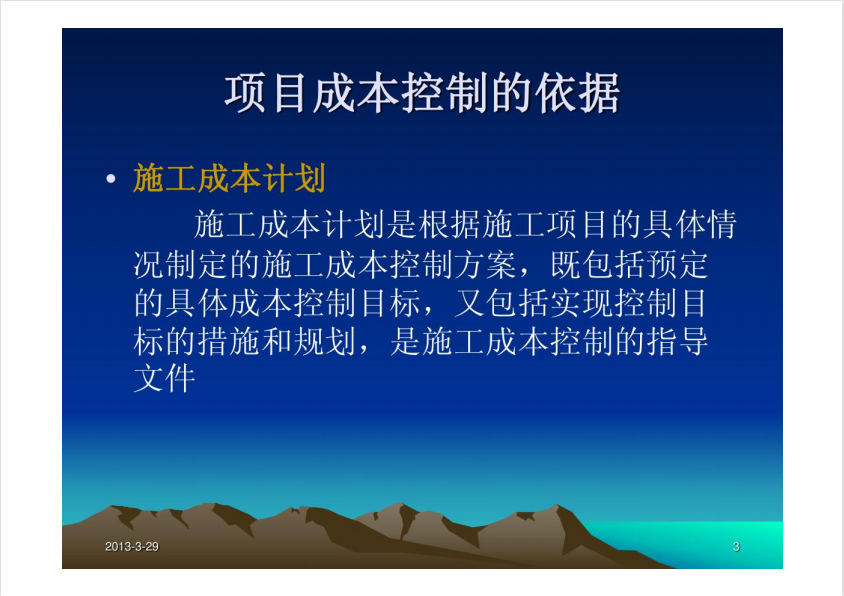 项目成本控制的依据

• 施工成本计划

施工成本计划是根据施工项目的具体情况制定的施工成本控制方案，既包括预定的具体成本控制目标，又包括实现控制目标的措施和规划，是施工成本控制的指导文件

2013-3-29

3